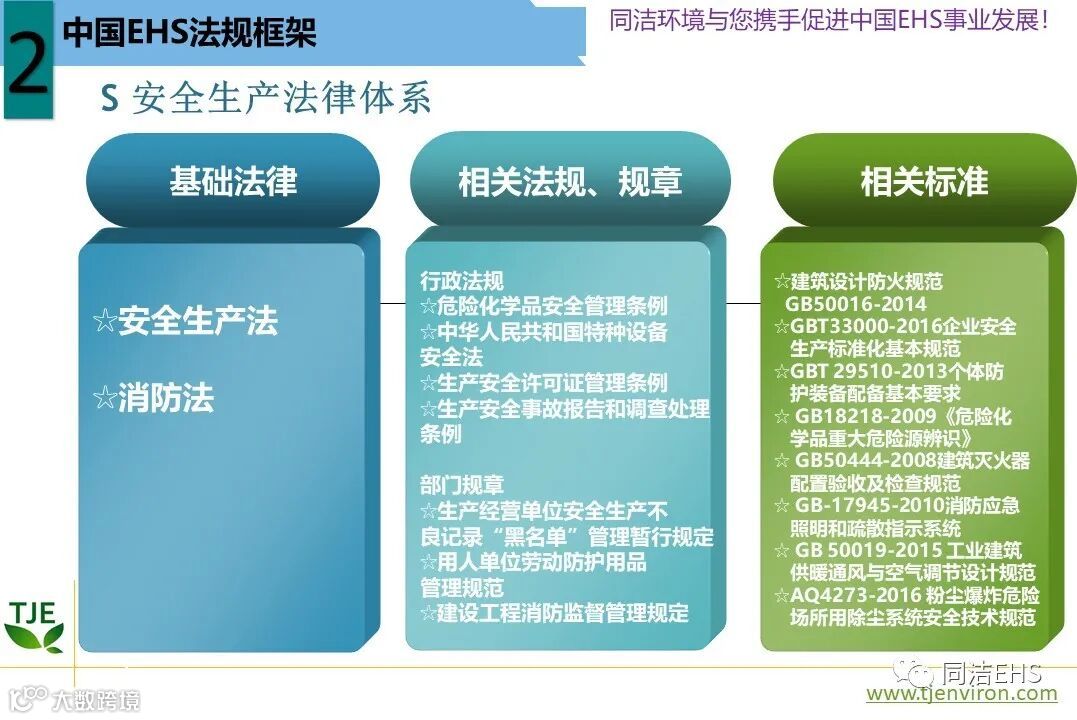 2 中国EHS法规框架

同洁环境与您携手促进中国EHS事业发展！

S 安全生产法律体系

基础法律

☆安全生产法

☆消防法

相关法规、规章

行政法规
☆危险化学品安全管理条例
☆中华人民共和国特种设备安全法
☆生产安全许可证管理条例
☆生产安全事故报告和调查处理条例

部门规章
☆生产经营单位安全生产不良记录“黑名单”管理暂行规定
☆用人单位劳动防护用品管理规范
☆建设工程消防监督管理规定

相关标准

☆建筑设计防火规范 GB50016-2014
☆GBT33000-2016企业安全生产标准化基本规范
☆GBT 29510-2013个体防护装备配备基本要求
☆ GB18218-2009《危险化学品重大危险源辨识》
☆ GB50444-2008建筑灭火器配置验收及检查规范
☆ GB-17945-2010消防应急照明和疏散指示系统
☆ GB 50019-2015 工业建筑供暖通风与空气调节设计规范
☆AQ4273-2016 粉尘爆炸危险场所用除尘系统安全技术规范

TJE

同洁EHS
www.tjenviron.com

大数跨境